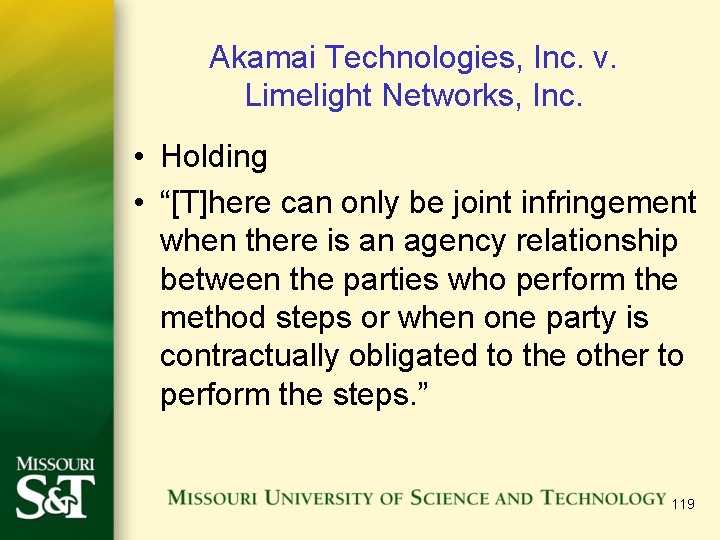 Akamai Technologies, Inc. v. Limelight Networks, Inc.

• Holding
• “[T]here can only be joint infringement when there is an agency relationship between the parties who perform the method steps or when one party is contractually obligated to the other to perform the steps.”

MISSOURI S&T

MISSOURI UNIVERSITY OF SCIENCE AND TECHNOLOGY 119